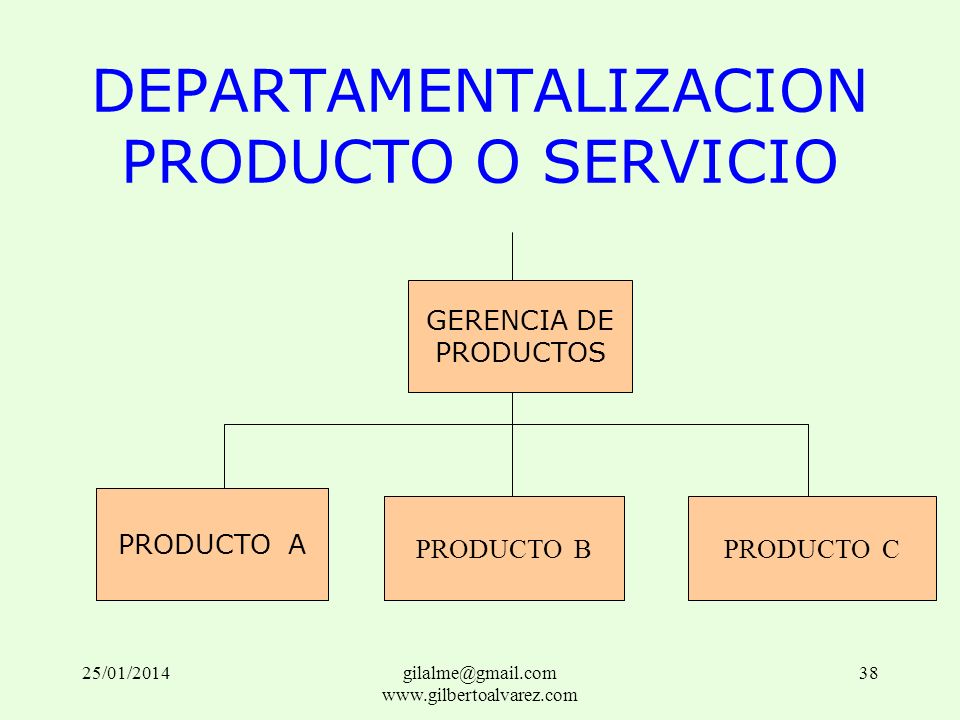 DEPARTAMENTALIZACION PRODUCTO O SERVICIO

GERENCIA DE PRODUCTOS

PRODUCTO A

PRODUCTO B

PRODUCTO C

25/01/2014

gilalme@gmail.com
www.gilbertoalvarez.com

38